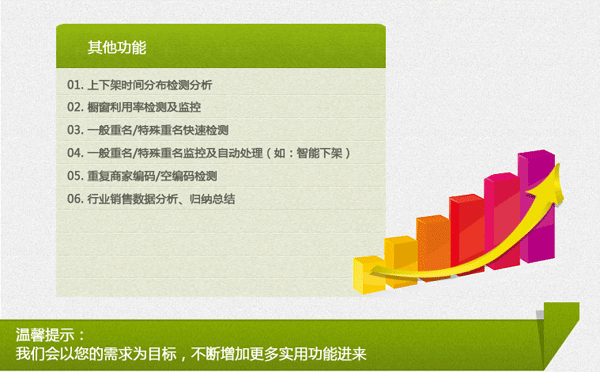 其他功能

01. 上下架时间分布检测分析

02. 橱窗利用率检测及监控

03. 一般重名/特殊重名快速检测

04. 一般重名/特殊重名监控及自动处理（如：智能下架）

05. 重复商家编码/空编码检测

06. 行业销售数据分析、归纳总结

温馨提示：
我们会以您的需求为目标，不断增加更多实用功能进来